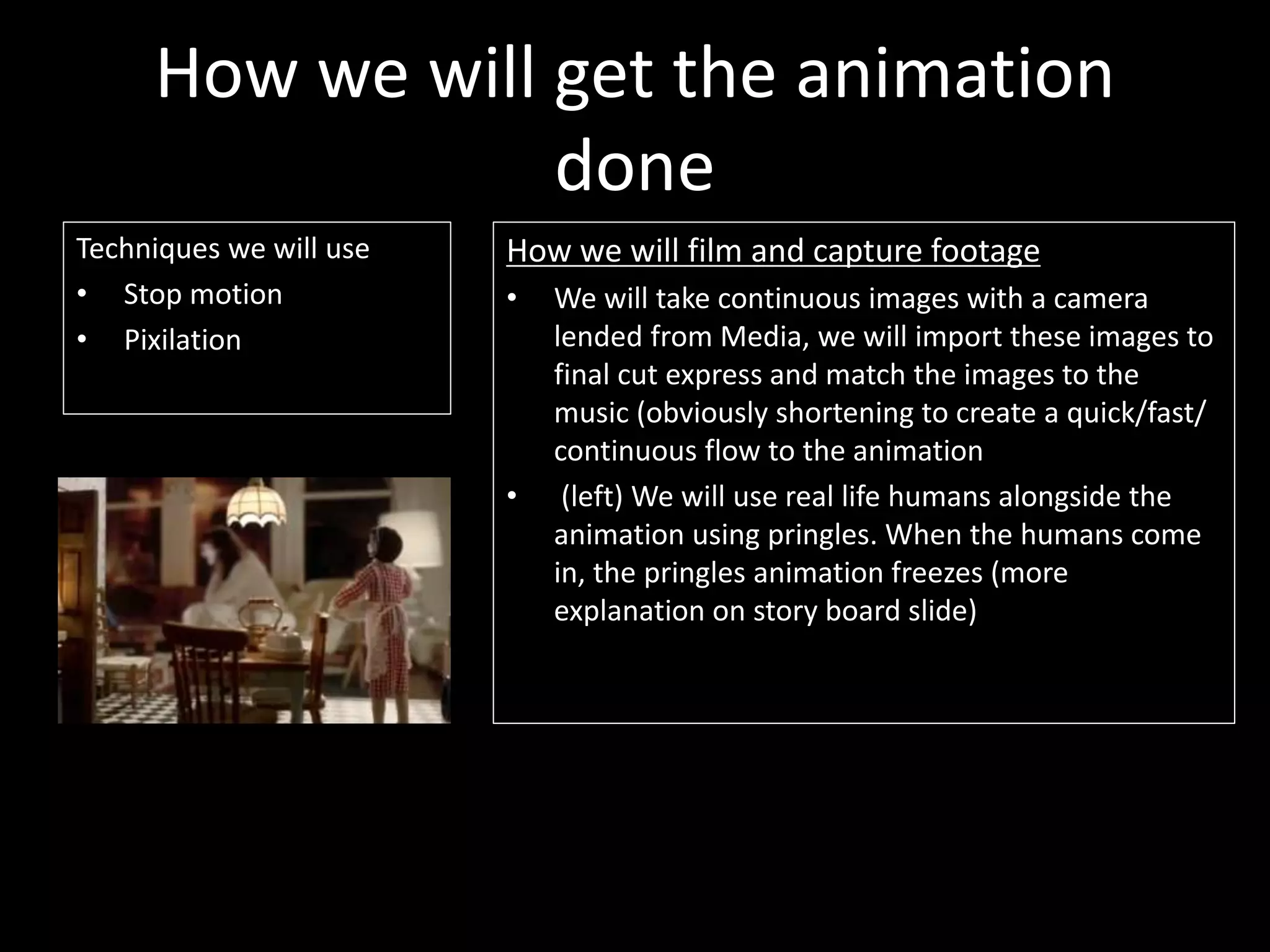 How we will get the animation done

Techniques we will use
• Stop motion
• Pixilation

How we will film and capture footage
• We will take continuous images with a camera lended from Media, we will import these images to final cut express and match the images to the music (obviously shortening to create a quick/fast/ continuous flow to the animation
• (left) We will use real life humans alongside the animation using pringles. When the humans come in, the pringles animation freezes (more explanation on story board slide)